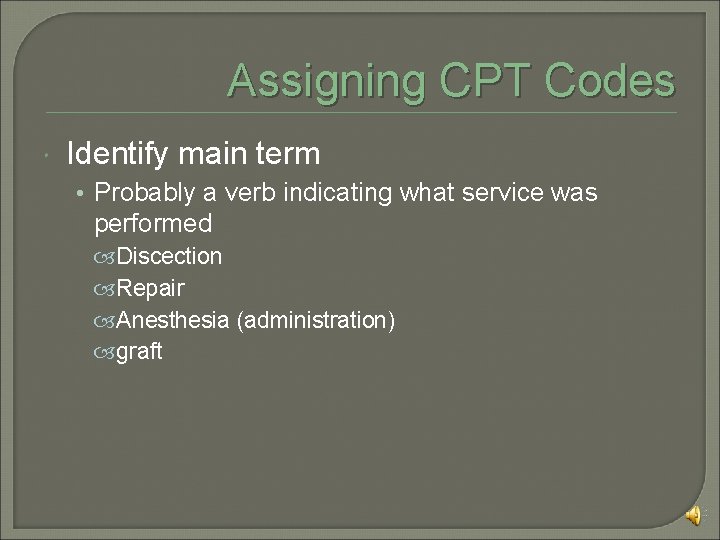 Assigning CPT Codes

Identify main term

Probably a verb indicating what service was performed

Discection

Repair

Anesthesia (administration)

graft